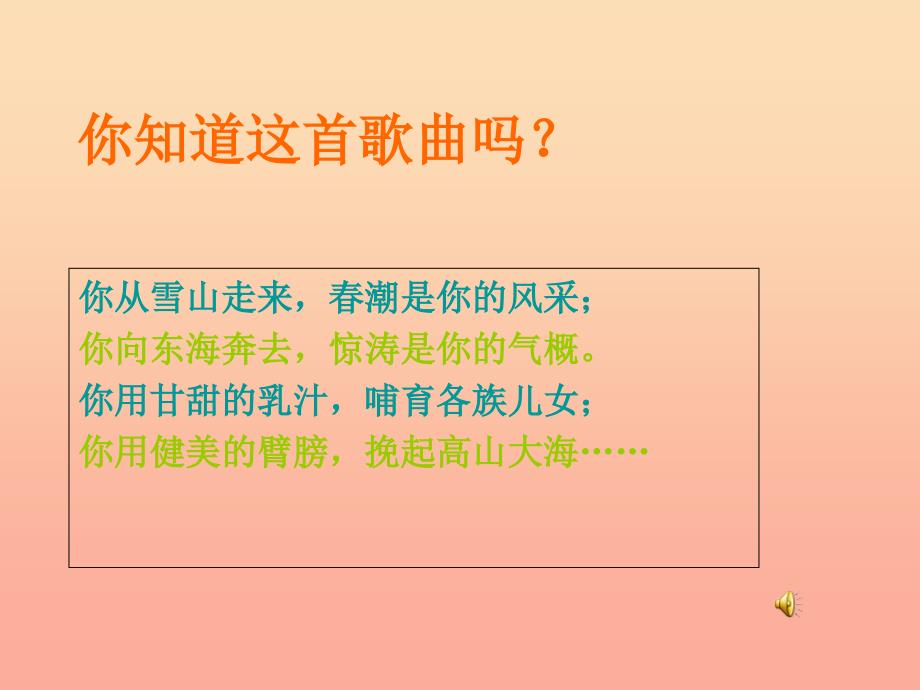 你知道这首歌曲吗？

你从雪山走来，春潮是你的风采；
你向东海奔去，惊涛是你的气概。
你用甘甜的乳汁，哺育各族儿女；
你用健美的臂膀，挽起高山大海……